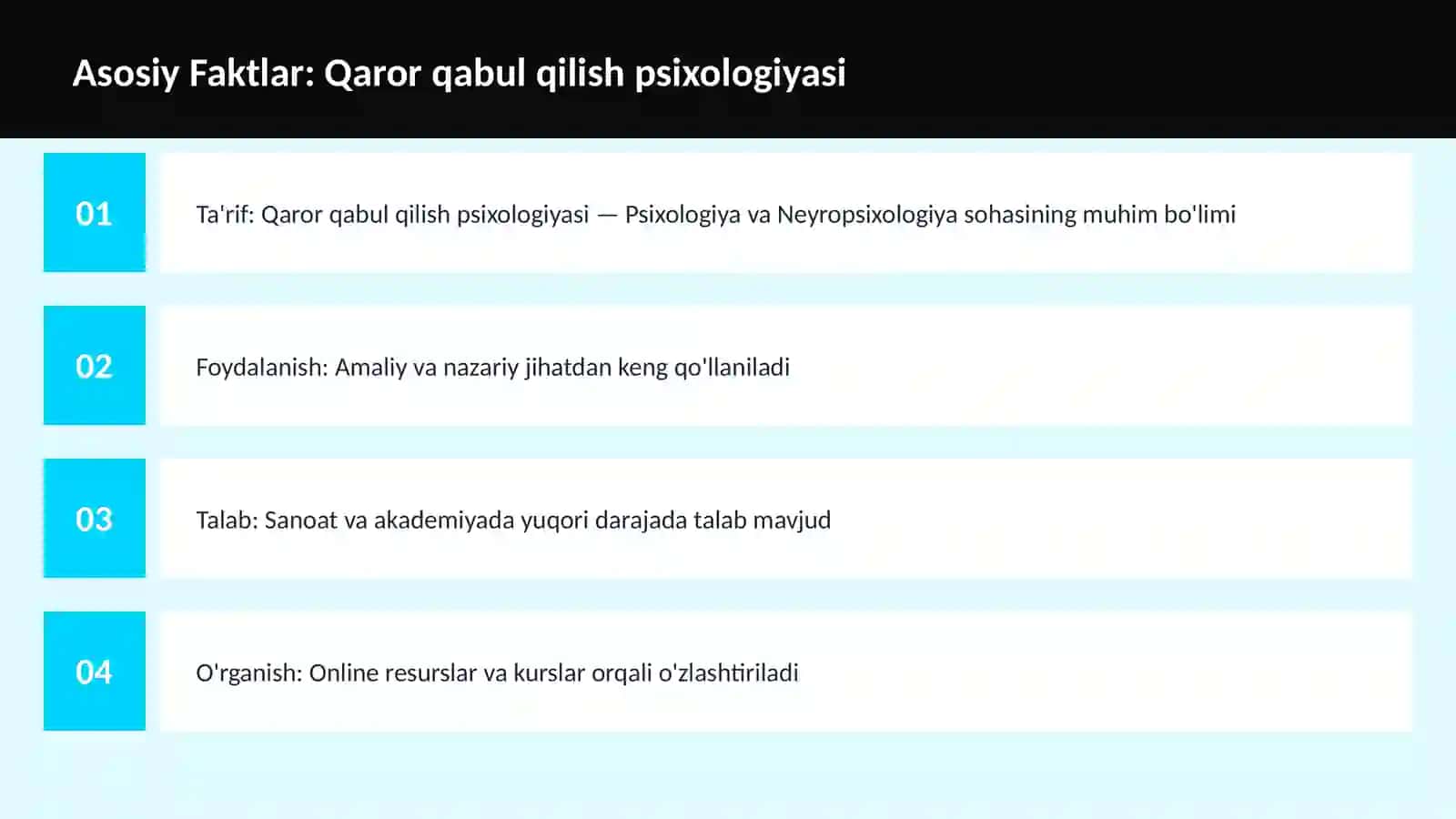 Asosiy Faktlar: Qaror qabul qilish psixologiyasi

01

Ta'rif: Qaror qabul qilish psixologiyasi — Psixologiya va Neyropsixologiya sohasining muhim bo'limi

02

Foydalanish: Amaliy va nazariy jihatdan keng qo'llaniladi

03

Talab: Sanoat va akademiyada yuqori darajada talab mavjud

04

O'rganish: Online resurslar va kurslar orqali o'zlashtiriladi